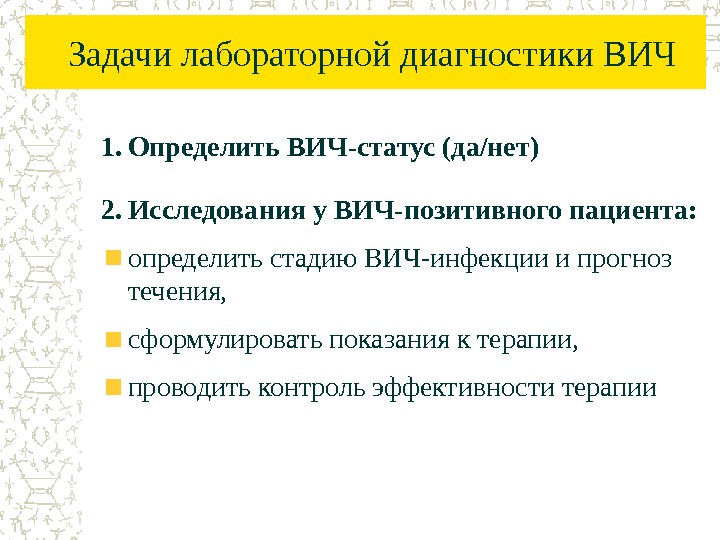 Задачи лабораторной диагностики ВИЧ

1. Определить ВИЧ-статус (да/нет)

2. Исследования у ВИЧ-позитивного пациента:

определить стадию ВИЧ-инфекции и прогноз течения,

сформулировать показания к терапии,

проводить контроль эффективности терапии